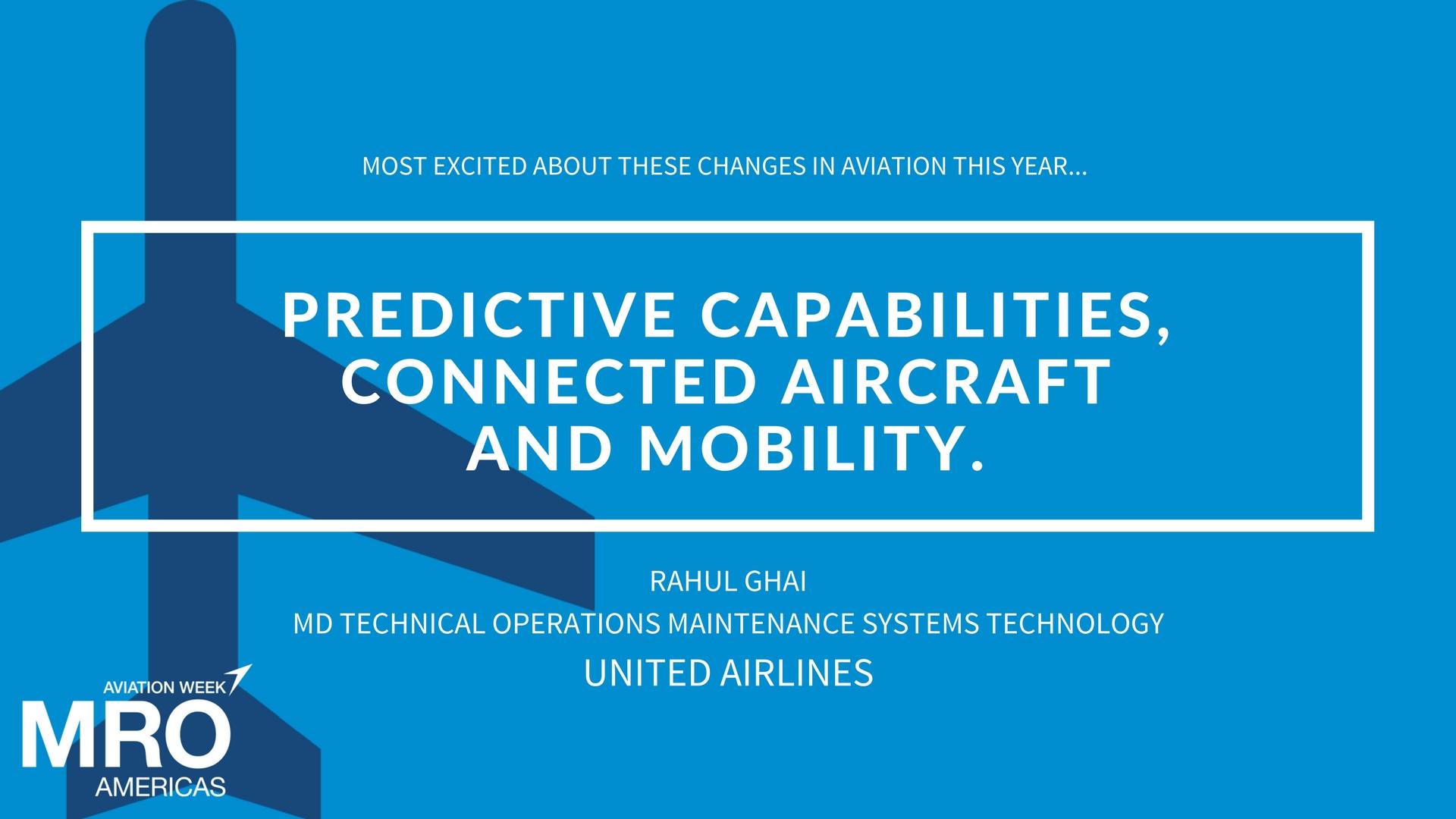 MOST EXCITED ABOUT THESE CHANGES IN AVIATION THIS YEAR...

PREDICTIVE CAPABILITIES, CONNECTED AIRCRAFT AND MOBILITY.

RAHUL GHAI

MD TECHNICAL OPERATIONS MAINTENANCE SYSTEMS TECHNOLOGY

UNITED AIRLINES

AVIATION WEEK

MRO

AMERICAS